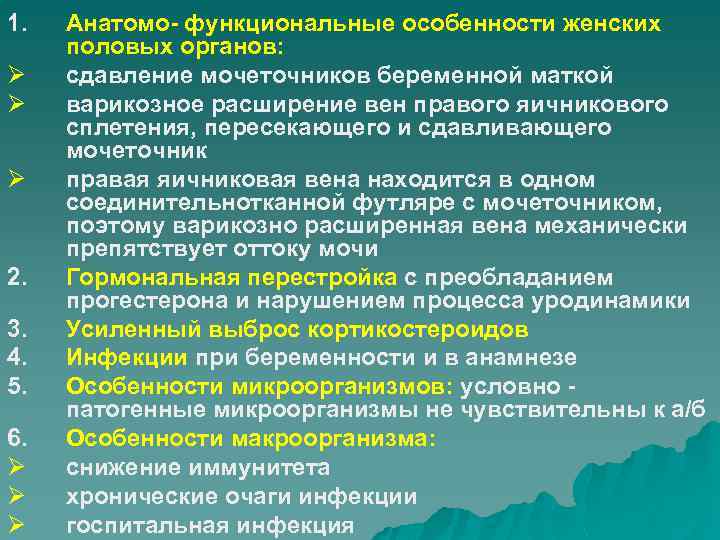 1. Анатомо- функциональные особенности женских половых органов:
➢ сдавление мочеточников беременной маткой
➢ варикозное расширение вен правого яичникового сплетения, пересекающего и сдавливающего мочеточник
➢ правая яичниковая вена находится в одном соединительнотканной футляре с мочеточником, поэтому варикозно расширенная вена механически препятствует оттоку мочи
2. Гормональная перестройка с преобладанием прогестерона и нарушением процесса уродинамики
3. Усиленный выброс кортикостероидов
4. Инфекции при беременности и в анамнезе
5. Особенности микроорганизмов: условно - патогенные микроорганизмы не чувствительны к а/б
6. Особенности макроорганизма:
➢ снижение иммунитета
➢ хронические очаги инфекции
➢ госпитальная инфекция